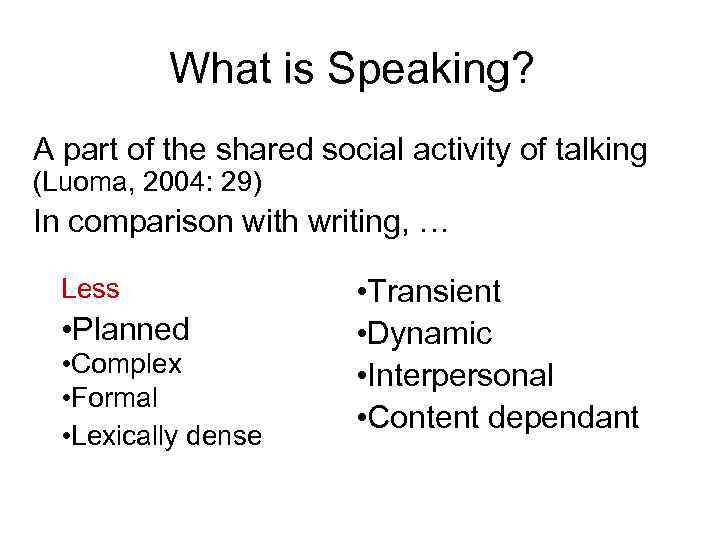 What is Speaking?

A part of the shared social activity of talking (Luoma, 2004: 29)

In comparison with writing, …

Less

•Planned

•Complex

•Formal

•Lexically dense

•Transient

•Dynamic

•Interpersonal

•Content dependant